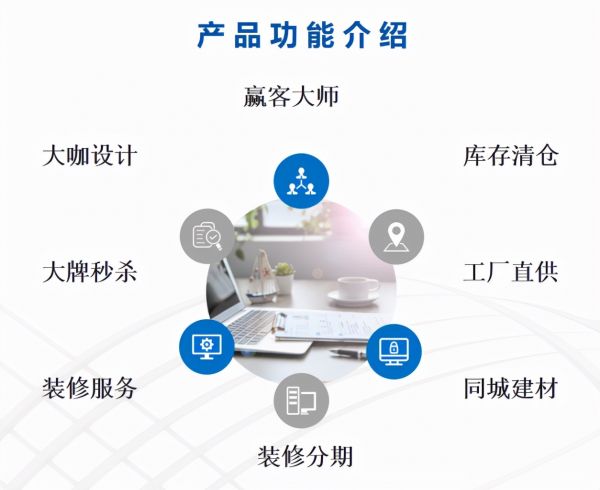 产品功能介绍

赢客大师

大咖设计

库存清仓

大牌秒杀

工厂直供

装修服务

同城建材

装修分期